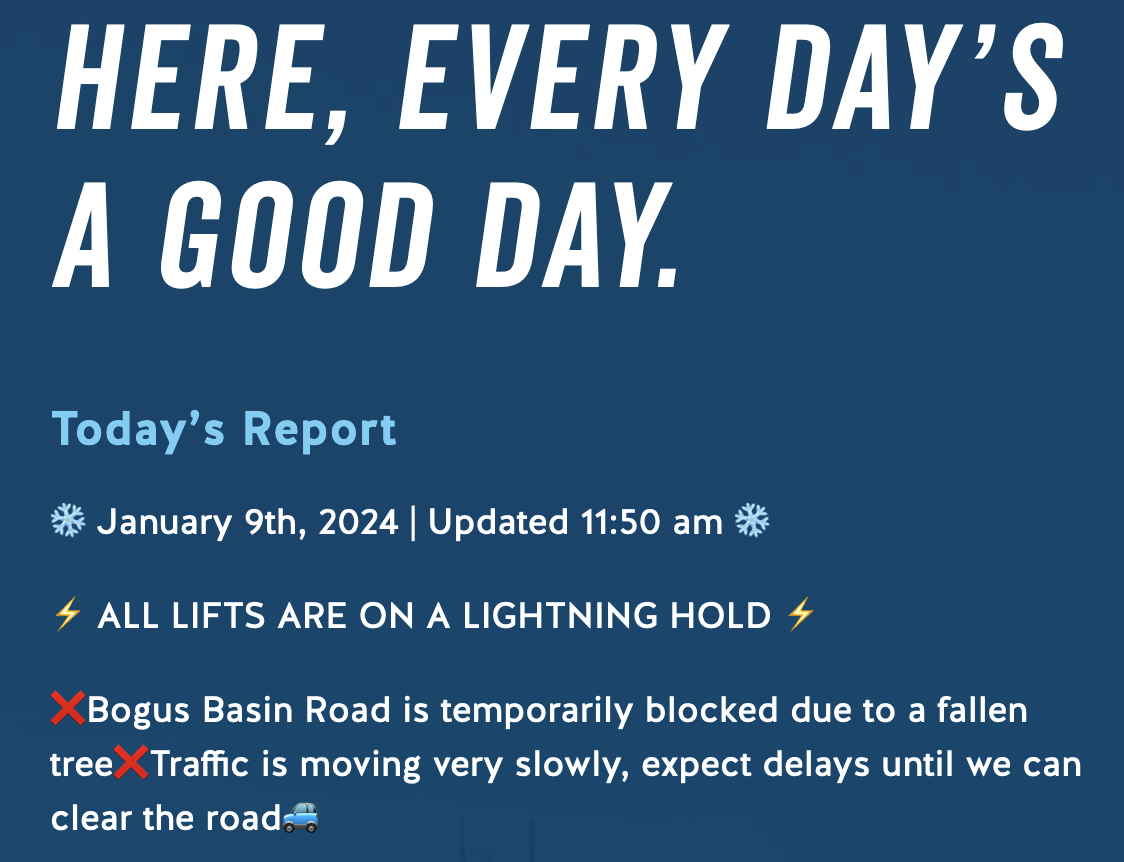 HERE, EVERY DAY'S A GOOD DAY.

Today's Report

❄️ January 9th, 2024 | Updated 11:50 am ❄️

⚡ ALL LIFTS ARE ON A LIGHTNING HOLD ⚡

❌Bogus Basin Road is temporarily blocked due to a fallen tree❌Traffic is moving very slowly, expect delays until we can clear the road🚙